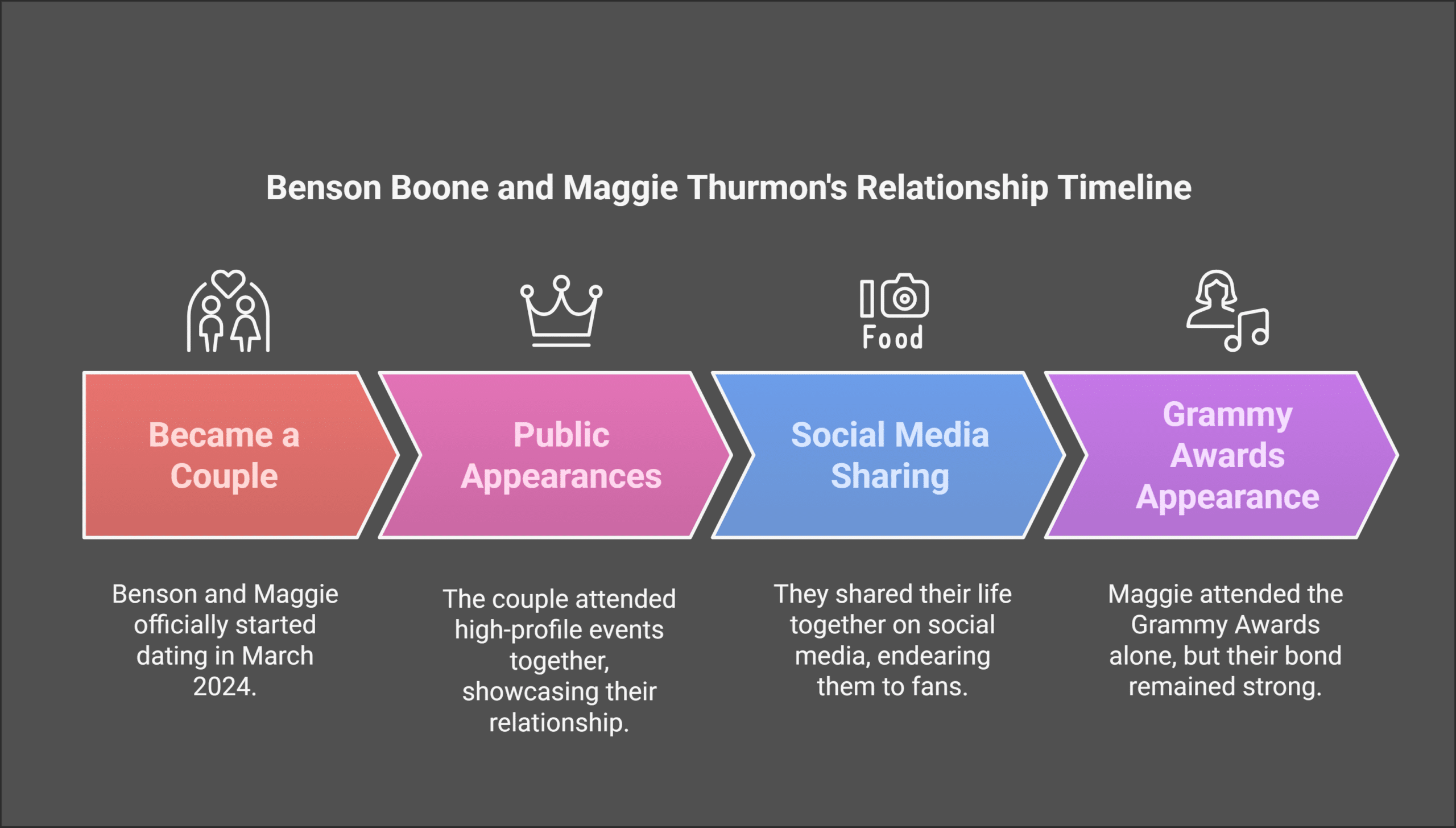 Benson Boone and Maggie Thurmon's Relationship Timeline

Food

Became a Couple

Public Appearances

Social Media Sharing

Grammy Awards Appearance

Benson and Maggie officially started dating in March 2024.

The couple attended high-profile events together, showcasing their relationship.

They shared their life together on social media, endearing them to fans.

Maggie attended the Grammy Awards alone, but their bond remained strong.